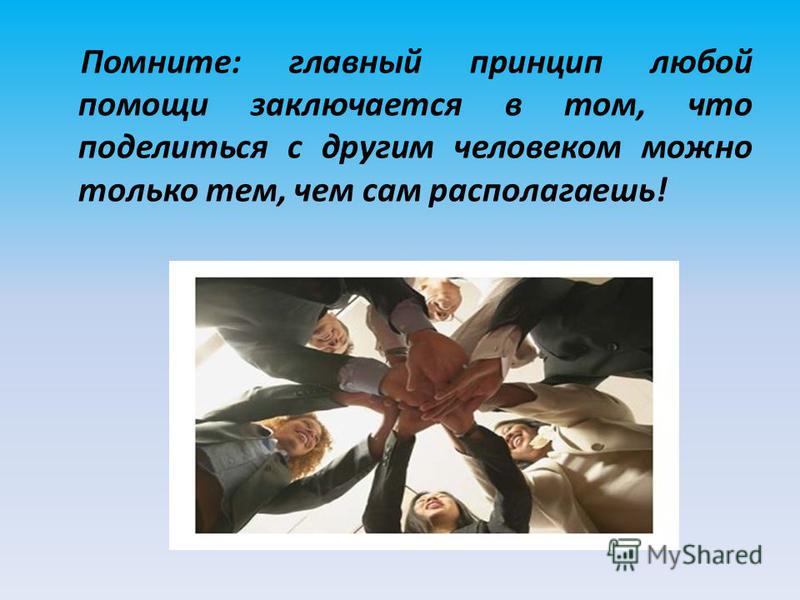 Помните: главный принцип любой помощи заключается в том, что поделиться с другим человеком можно только тем, чем сам располагаешь!

MyShared